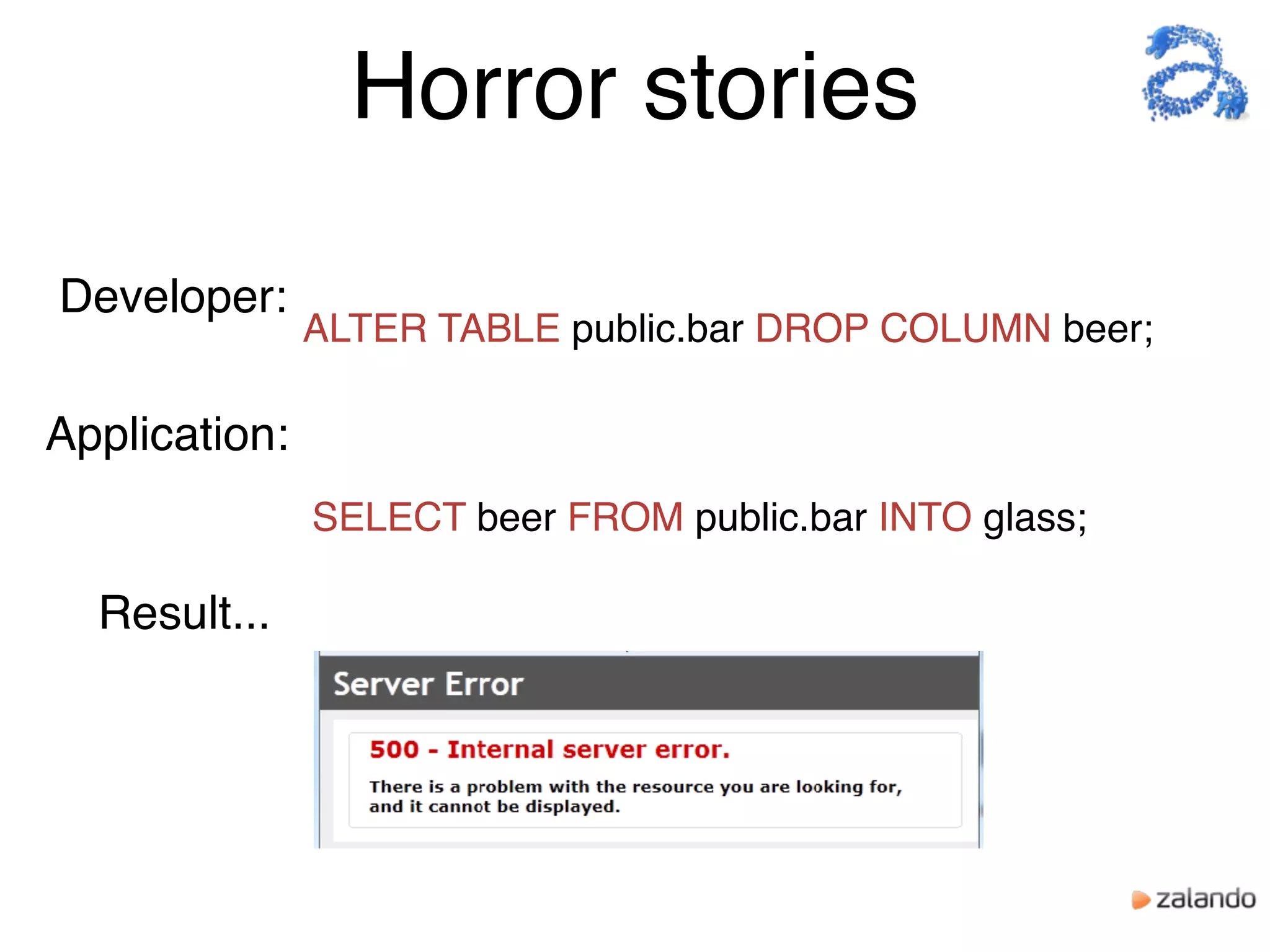 Horror stories

Developer:
ALTER TABLE public.bar DROP COLUMN beer;

Application:
SELECT beer FROM public.bar INTO glass;

Result...

Server Error

500 - Internal server error.

There is a problem with the resource you are looking for, and it cannot be displayed.

zalando